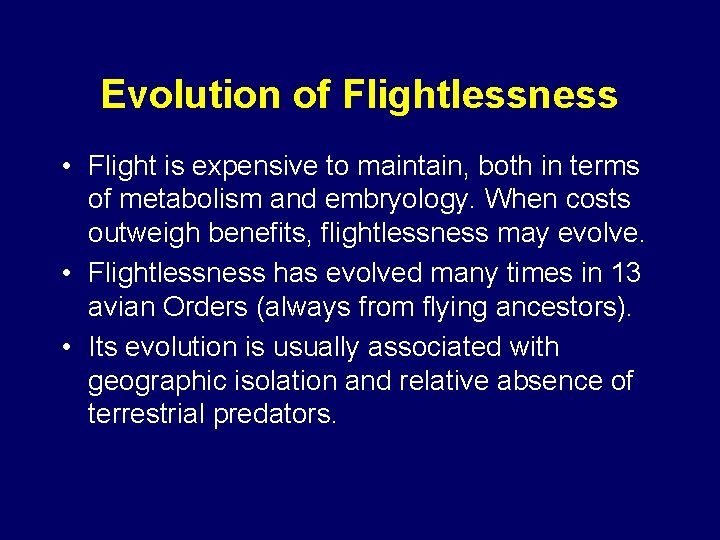 Evolution of Flightlessness

• Flight is expensive to maintain, both in terms of metabolism and embryology. When costs outweigh benefits, flightlessness may evolve.

• Flightlessness has evolved many times in 13 avian Orders (always from flying ancestors).

• Its evolution is usually associated with geographic isolation and relative absence of terrestrial predators.